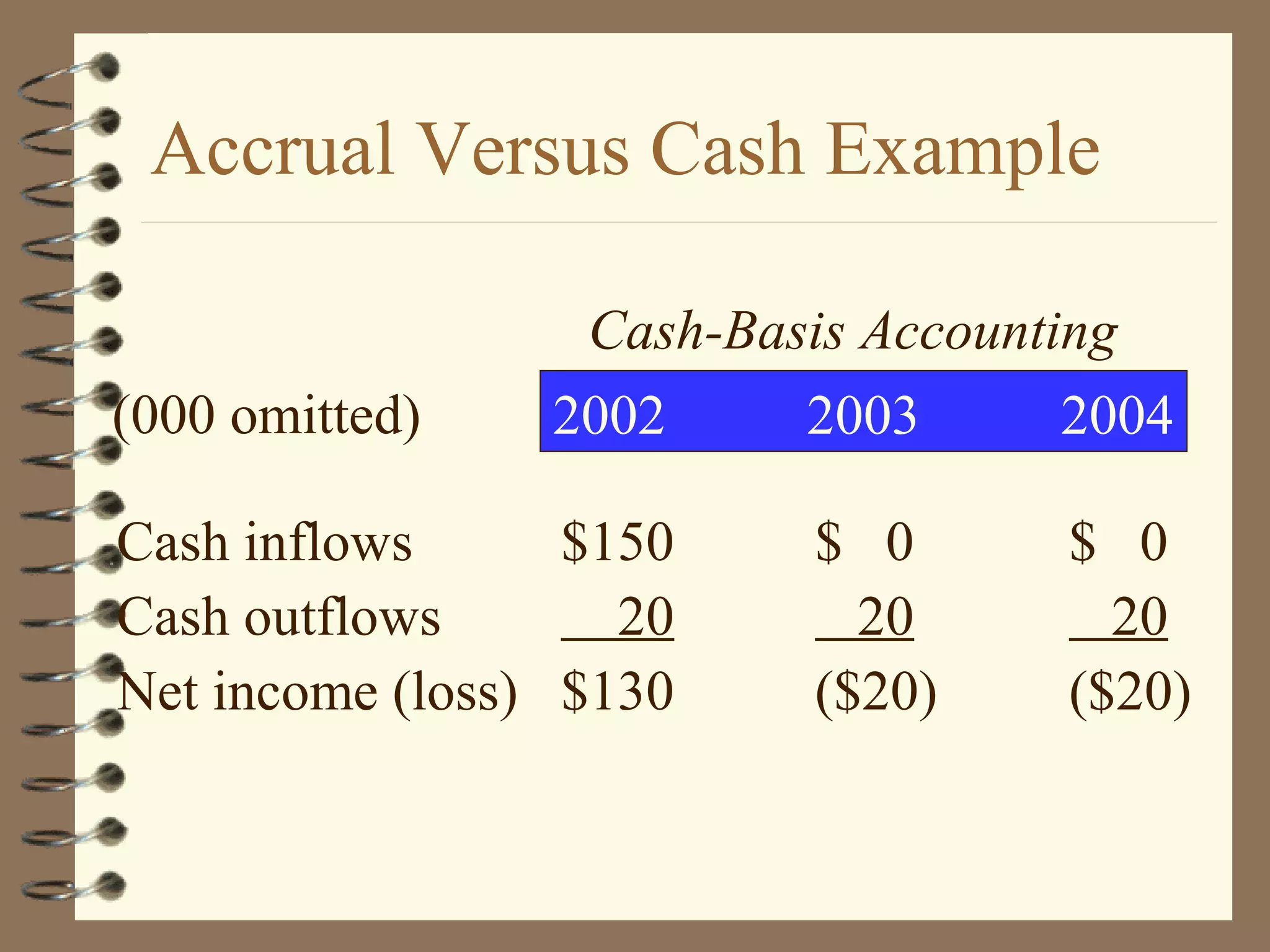 Accrual Versus Cash Example

Cash-Basis Accounting

| (000 omitted) | 2002 | 2003 | 2004 |
|---|---|---|---|
| Cash inflows | \$150 | \$ 0 | \$ 0 |
| Cash outflows | 20 | 20 | 20 |
| Net income (loss) | \$130 | (\$20) | (\$20) |